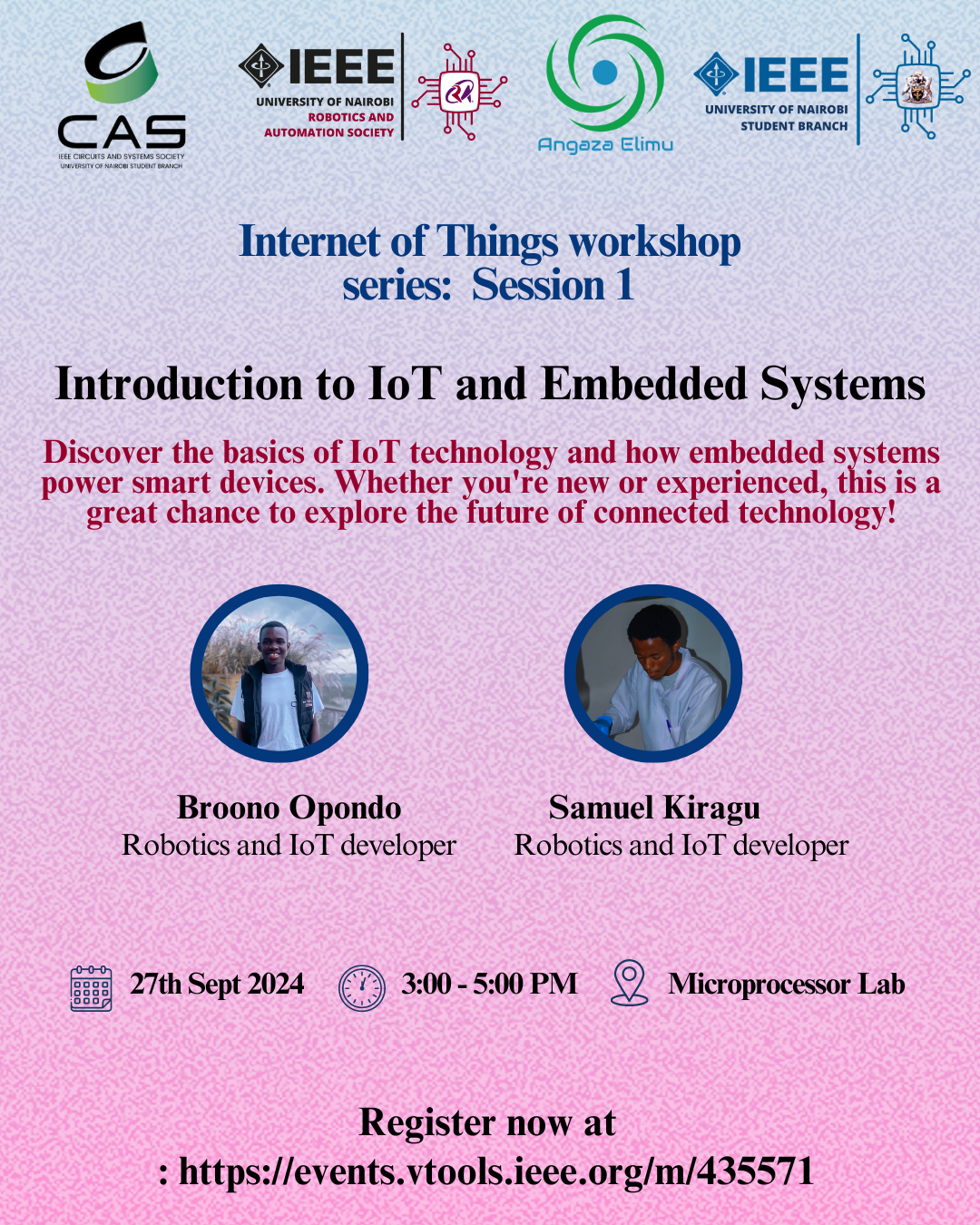 CAS
IEEE CIRCUITS AND SYSTEMS SOCIETY
UNIVERSITY OF NAIROBI STUDENT BRANCH

IEEE
UNIVERSITY OF NAIROBI
ROBOTICS AND AUTOMATION SOCIETY

Angaza Elimu

IEEE
UNIVERSITY OF NAIROBI
STUDENT BRANCH

Internet of Things workshop series: Session 1

Introduction to IoT and Embedded Systems

Discover the basics of IoT technology and how embedded systems power smart devices. Whether you're new or experienced, this is a great chance to explore the future of connected technology!

Broono Opondo
Robotics and IoT developer

Samuel Kiragu
Robotics and IoT developer

27th Sept 2024

3:00 - 5:00 PM

Microprocessor Lab

Register now at
: https://events.vtools.ieee.org/m/435571